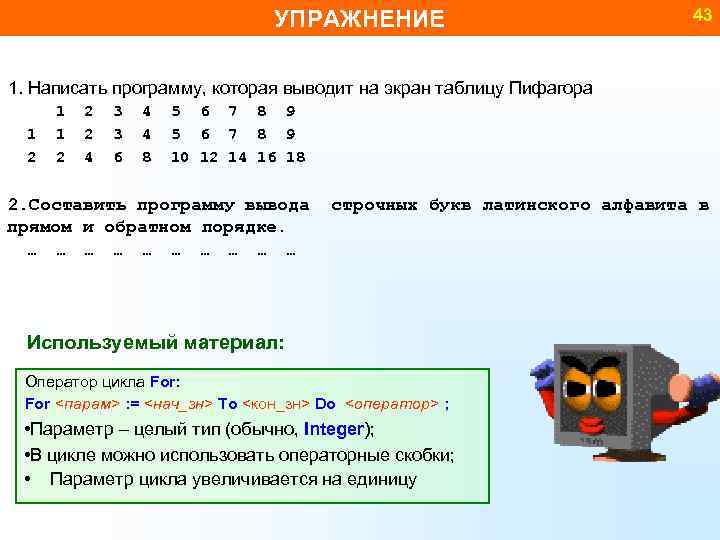 УПРАЖНЕНИЕ

43

1. Написать программу, которая выводит на экран таблицу Пифагора

|   | 1 | 2 | 3 | 4 | 5 | 6 | 7 | 8 | 9 |
|---|---|---|---|---|---|---|---|---|---|
| 1 | 1 | 2 | 3 | 4 | 5 | 6 | 7 | 8 | 9 |
| 2 | 2 | 4 | 6 | 8 | 10 | 12 | 14 | 16 | 18 |

2.Составить программу вывода строчных букв латинского алфавита в прямом и обратном порядке.

… … … … … … … … … …

Используемый материал:

Оператор цикла For:

For <парам> := <нач_зн> To <кон_зн> Do <оператор> ;

•Параметр – целый тип (обычно, Integer);

•В цикле можно использовать операторные скобки;

• Параметр цикла увеличивается на единицу